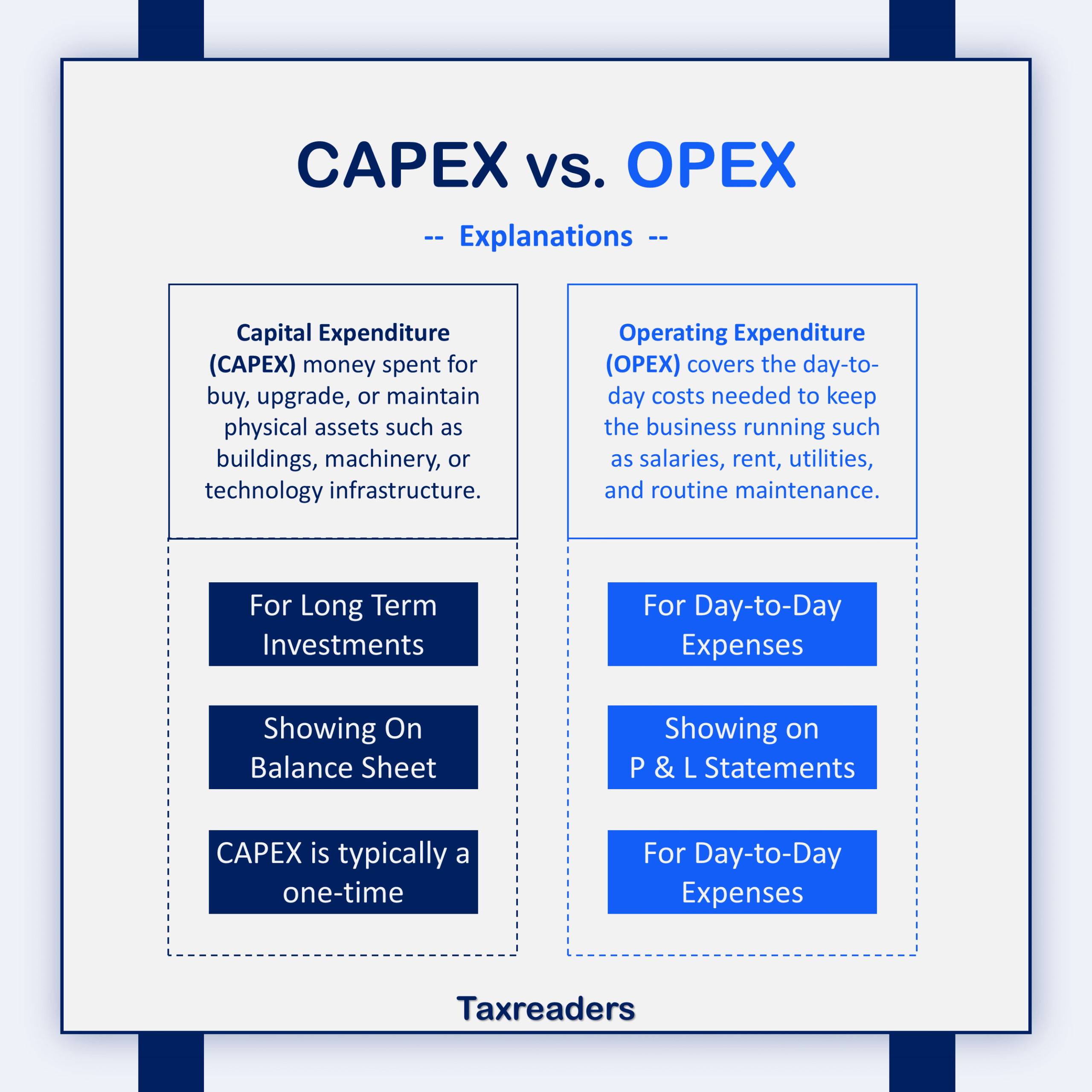 CAPEX vs. OPEX

-- Explanations --

Capital Expenditure (CAPEX) money spent for buy, upgrade, or maintain physical assets such as buildings, machinery, or technology infrastructure.

For Long Term Investments

Showing On Balance Sheet

CAPEX is typically a one-time

Operating Expenditure (OPEX) covers the day-to-day costs needed to keep the business running such as salaries, rent, utilities, and routine maintenance.

For Day-to-Day Expenses

Showing on P & L Statements

For Day-to-Day Expenses

Taxreaders